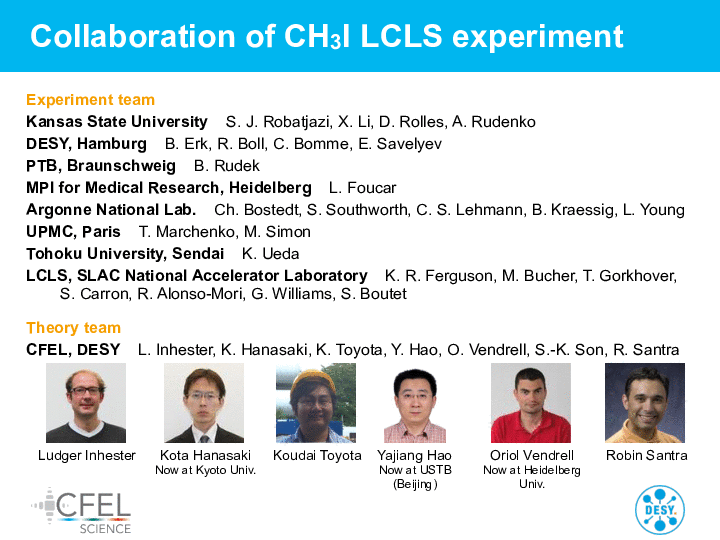 Collaboration of $CH_3I$ LCLS experiment

Experiment team
Kansas State University S. J. Robatjazi, X. Li, D. Rolles, A. Rudenko
DESY, Hamburg B. Erk, R. Boll, C. Bomme, E. Savelyev
PTB, Braunschweig B. Rudek
MPI for Medical Research, Heidelberg L. Foucar
Argonne National Lab. Ch. Bostedt, S. Southworth, C. S. Lehmann, B. Kraessig, L. Young
UPMC, Paris T. Marchenko, M. Simon
Tohoku University, Sendai K. Ueda
LCLS, SLAC National Accelerator Laboratory K. R. Ferguson, M. Bucher, T. Gorkhover, S. Carron, R. Alonso-Mori, G. Williams, S. Boutet

Theory team
CFEL, DESY L. Inhester, K. Hanasaki, K. Toyota, Y. Hao, O. Vendrell, S.-K. Son, R. Santra

Ludger Inhester

Kota Hanasaki
Now at Kyoto Univ.

Koudai Toyota

Yajiang Hao
Now at USTB (Beijing)

Oriol Vendrell
Now at Heidelberg Univ.

Robin Santra

CFEL SCIENCE

DESY.